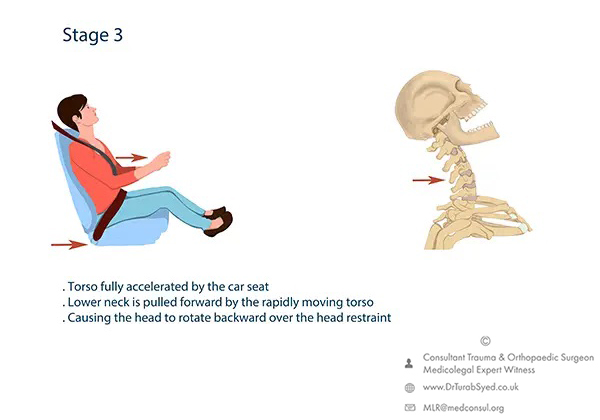 Stage 3

. Torso fully accelerated by the car seat
. Lower neck is pulled forward by the rapidly moving torso
. Causing the head to rotate backward over the head restraint

©

Consultant Trauma & Orthopaedic Surgeon
Medicolegal Expert Witness

www.DrTurabSyed.co.uk

MLR@medconsul.org